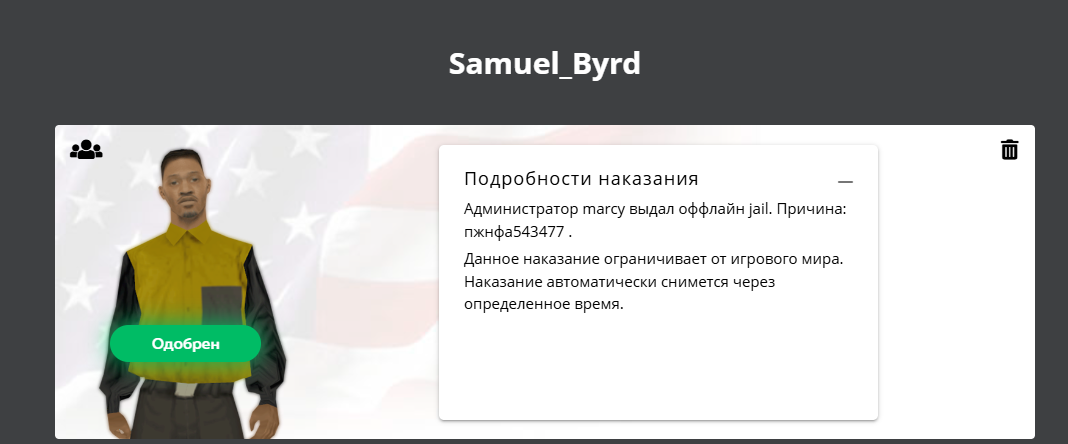 Samuel_Byrd

Одобрен

Подробности наказания

—

Администратор marcy выдал оффлайн jail. Причина: пжнфа543477 .

Данное наказание ограничивает от игрового мира. Наказание автоматически снимется через определенное время.